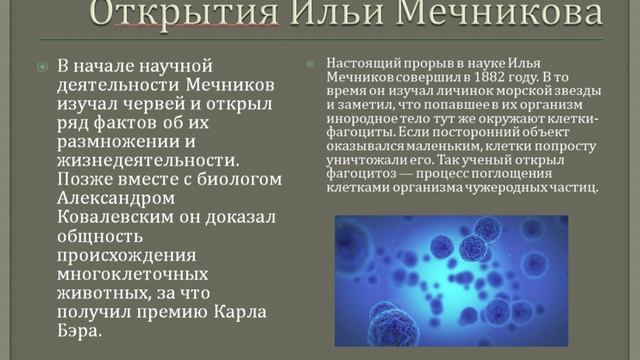 Открытия Ильи Мечникова

В начале научной деятельности Мечников изучал червей и открыл ряд фактов об их размножении и жизнедеятельности. Позже вместе с биологом Александром Ковалевским он доказал общность происхождения многоклеточных животных, за что получил премию Карла Бэра.

Настоящий прорыв в науке Илья Мечников совершил в 1882 году. В то время он изучал личинок морской звезды и заметил, что попавшее в их организм инородное тело тут же окружают клетки-фагоциты. Если посторонний объект оказывался маленьким, клетки попросту уничтожали его. Так ученый открыл фагоцитоз — процесс поглощения клетками организма чужеродных частиц.